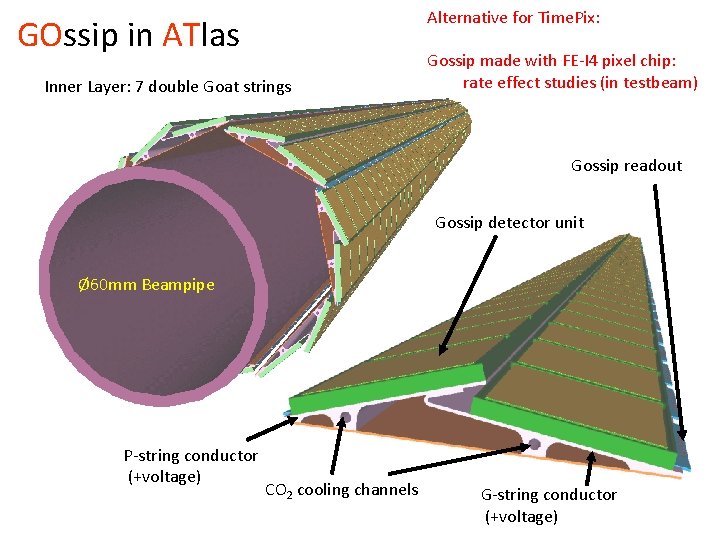 GOssip in ATlas

Alternative for TimePix:

Gossip made with FE-I4 pixel chip: rate effect studies (in testbeam)

Inner Layer: 7 double Goat strings

Gossip readout

Gossip detector unit

Ø60mm Beampipe

P-string conductor (+voltage)

$CO_2$ cooling channels

G-string conductor (+voltage)